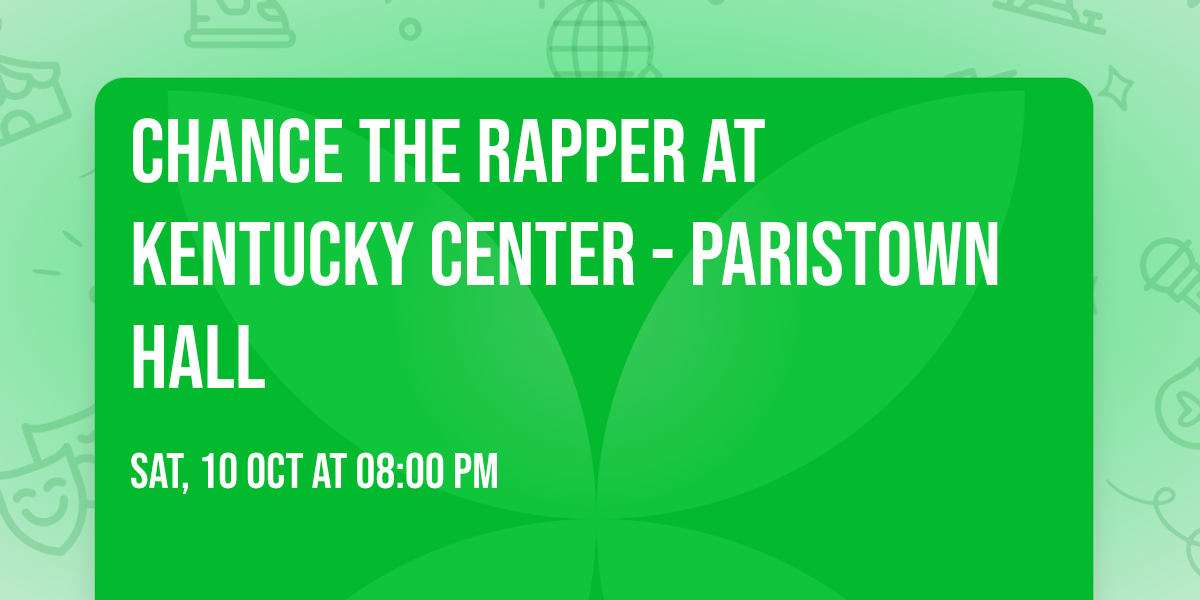 CHANCE THE RAPPER AT KENTUCKY CENTER - PARISTOWN HALL

SAT, 10 OCT AT 08:00 PM